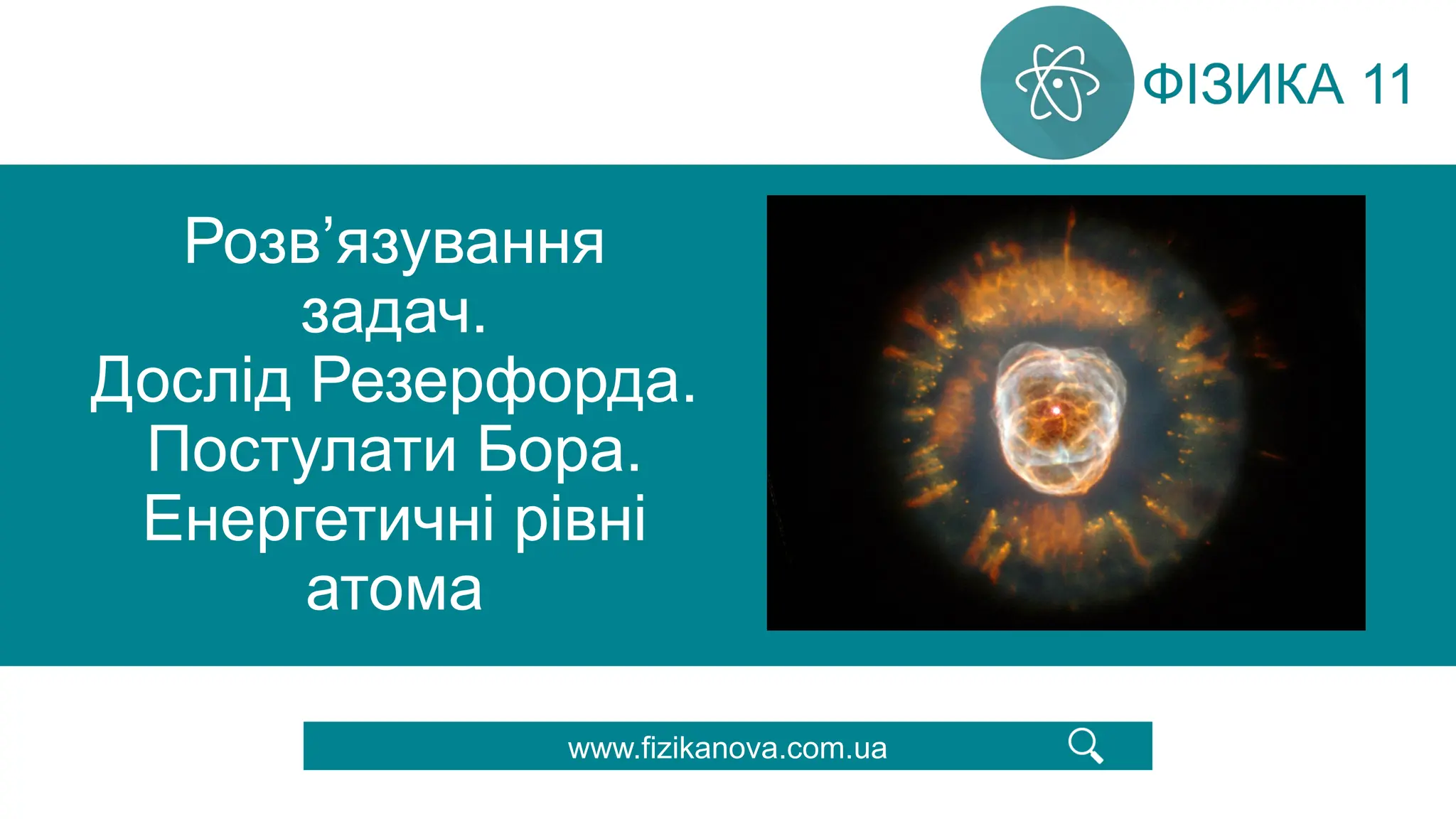 ФІЗИКА 11

Розв’язування задач. Дослід Резерфорда. Постулати Бора. Енергетичні рівні атома

www.fizikanova.com.ua